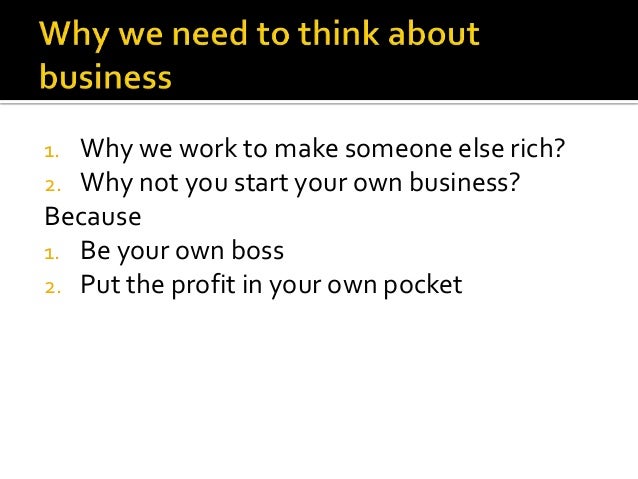 Why we need to think about business

1. Why we work to make someone else rich?
2. Why not you start your own business?

Because

1. Be your own boss
2. Put the profit in your own pocket